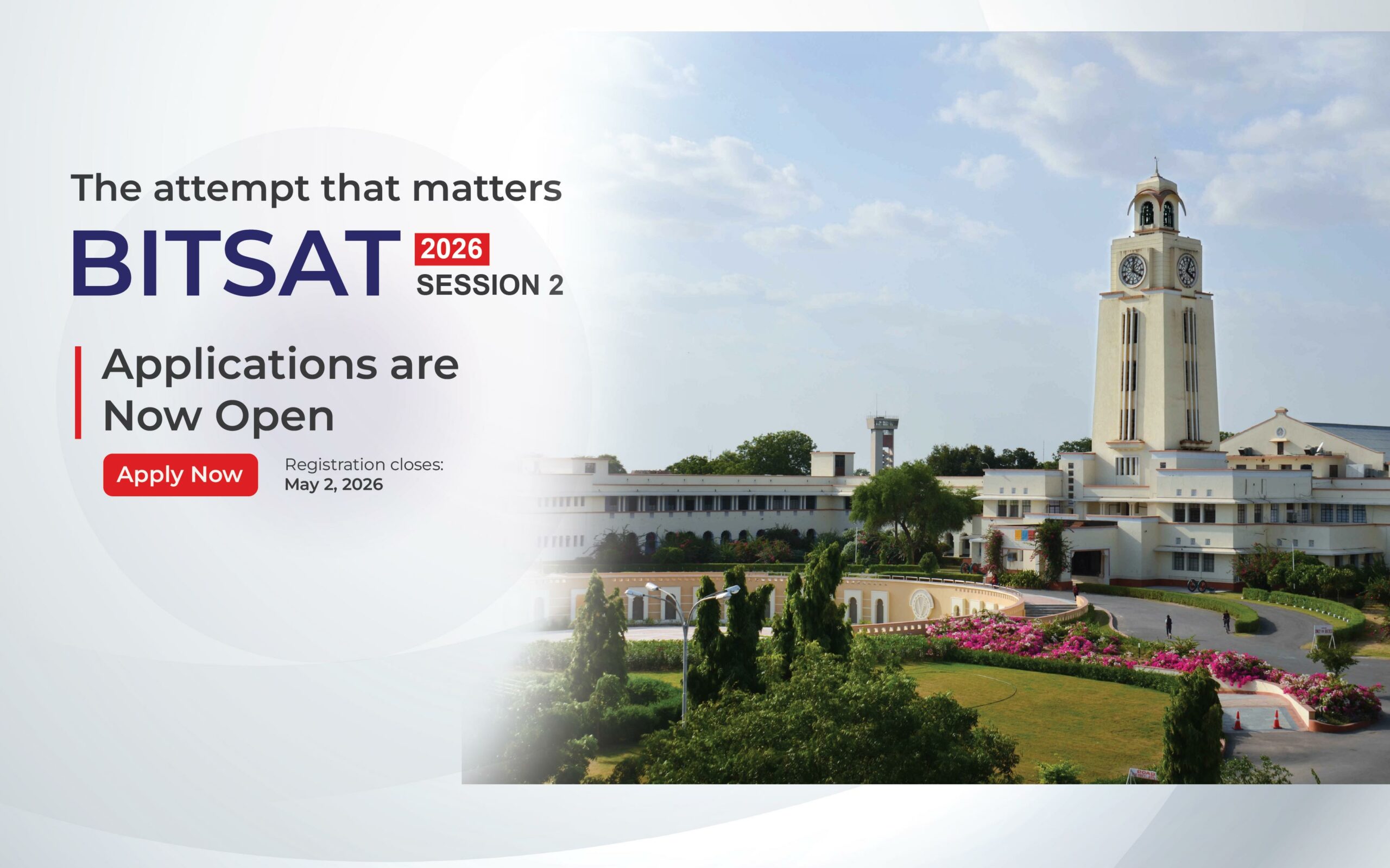 The attempt that matters

BITSAT 2026 SESSION 2

Applications are Now Open

Apply Now

Registration closes: May 2, 2026